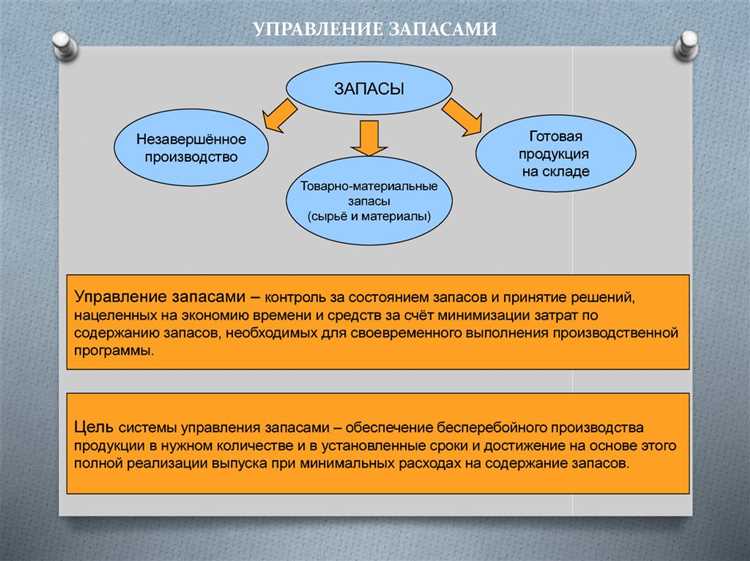 УПРАВЛЕНИЕ ЗАПАСАМИ

ЗАПАСЫ

Незавершённое производство

Товарно-материальные запасы (сырьё и материалы)

Готовая продукция на складе

Управление запасами – контроль за состоянием запасов и принятие решений, нацеленных на экономию времени и средств за счёт минимизации затрат по содержанию запасов, необходимых для своевременного выполнения производственной программы.

Цель системы управления запасами – обеспечение бесперебойного производства продукции в нужном количестве и в установленные сроки и достижение на основе этого полной реализации выпуска при минимальных расходах на содержание запасов.